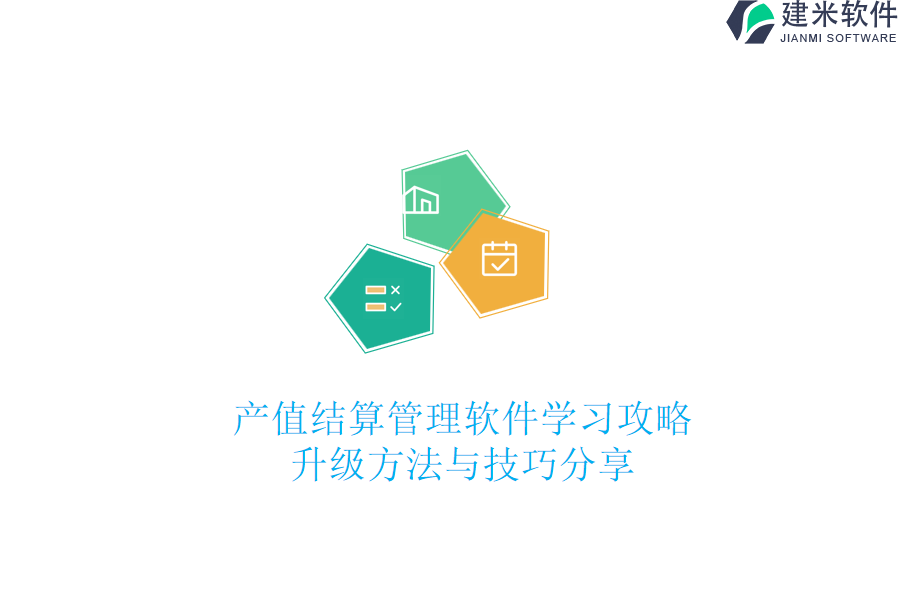 建米软件
JIANMI SOFTWARE

产值结算管理软件学习攻略
升级方法与技巧分享